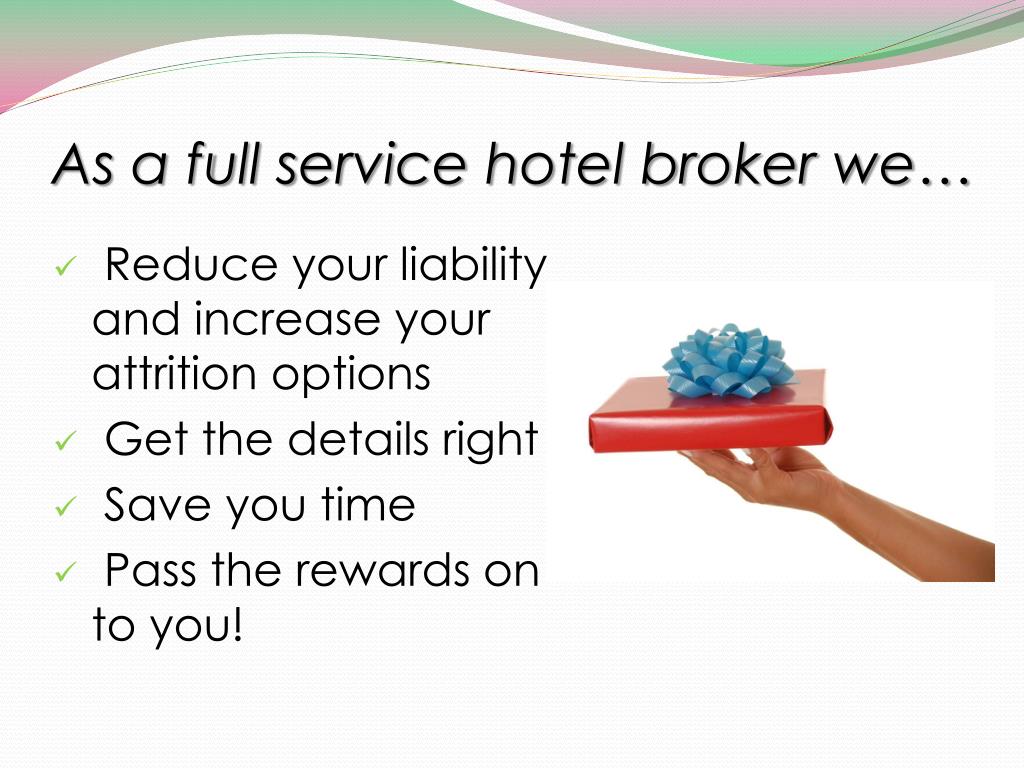 As a full service hotel broker we…

✓ Reduce your liability and increase your attrition options
✓ Get the details right
✓ Save you time
✓ Pass the rewards on to you!